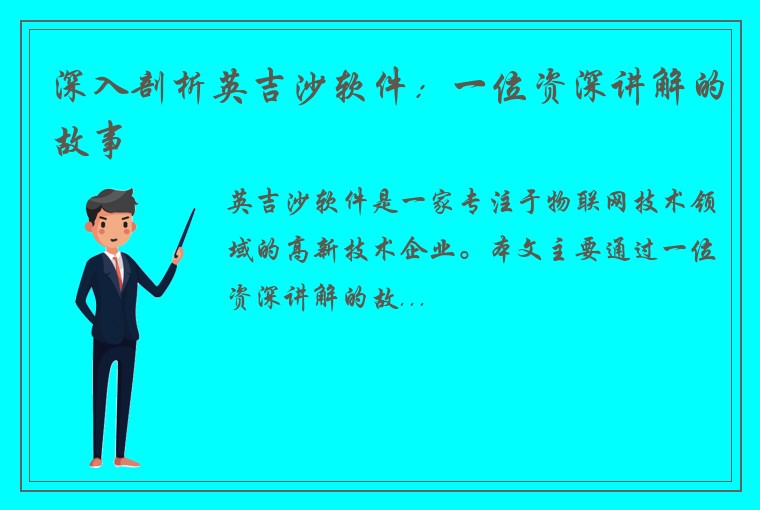 深入剖析英吉沙软件：一位资深讲解的故事

英吉沙软件是一家专注于物联网技术领域的高新技术企业。本文主要通过一位资深讲解的故...